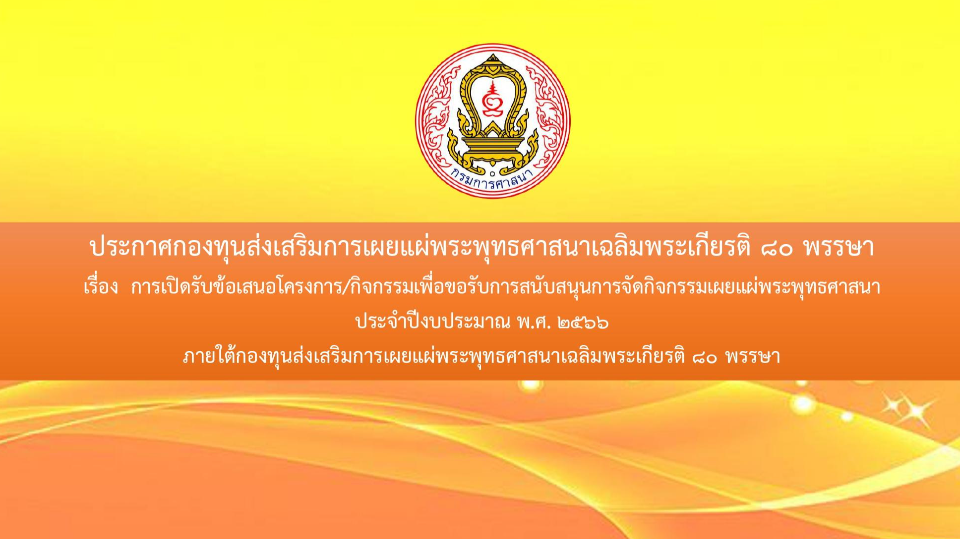 กรมการศาสนา

ประกาศกองทุนส่งเสริมการเผยแผ่พระพุทธศาสนาเฉลิมพระเกียรติ ๘๐ พรรษา

เรื่อง การเปิดรับข้อเสนอโครงการ/กิจกรรมเพื่อขอรับการสนับสนุนการจัดกิจกรรมเผยแผ่พระพุทธศาสนา

ประจำปีงบประมาณ พ.ศ. ๒๕๖๖

ภายใต้กองทุนส่งเสริมการเผยแผ่พระพุทธศาสนาเฉลิมพระเกียรติ ๘๐ พรรษา